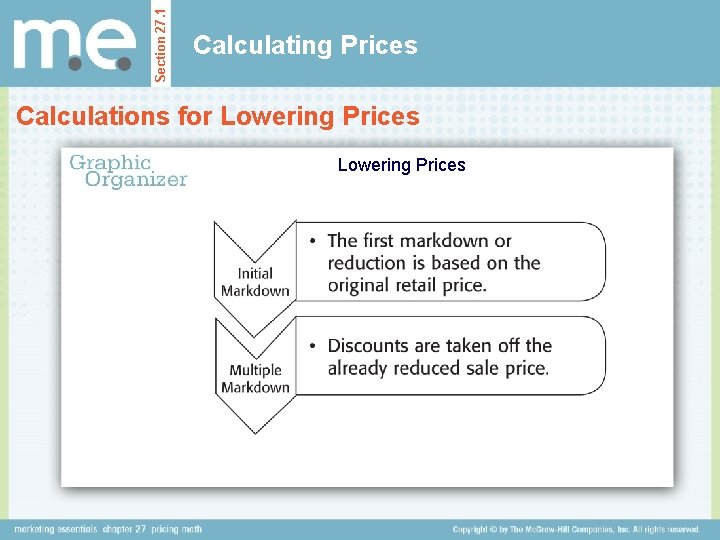 m.e.

Section 27.1

Calculating Prices

Calculations for Lowering Prices

Graphic Organizer

Lowering Prices

Initial Markdown

• The first markdown or reduction is based on the original retail price.

Multiple Markdown

• Discounts are taken off the already reduced sale price.

marketing essentials chapter 27 pricing math

Copyright © by The McGraw-Hill Companies, Inc. All rights reserved.